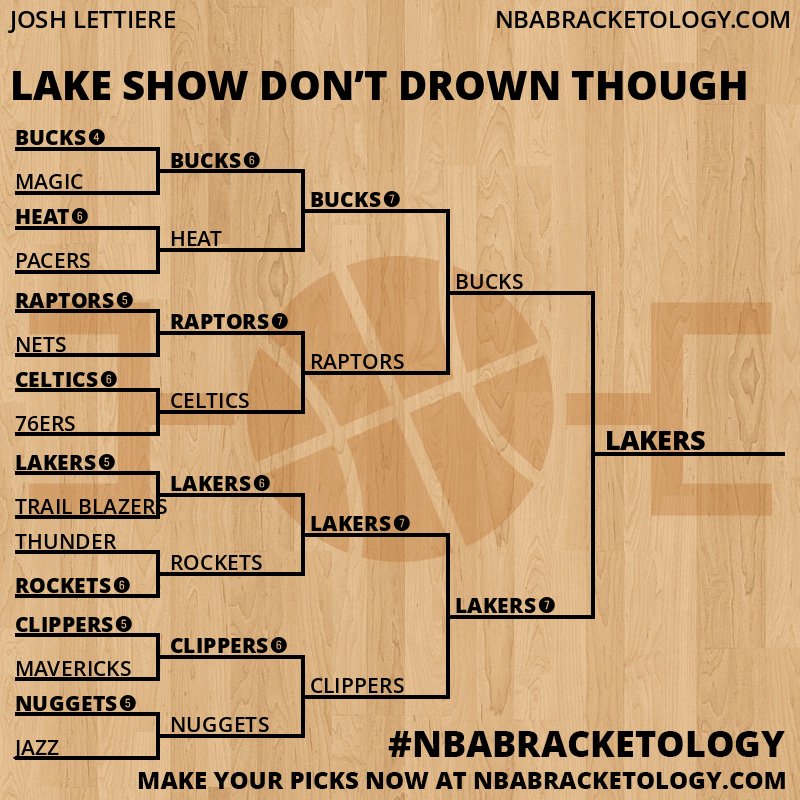 JOSH LETTIERE

NBABRACKETOLOGY.COM

LAKE SHOW DON'T DROWN THOUGH

BUCKS 4
MAGIC
HEAT 6
PACERS
RAPTORS 5
NETS
CELTICS 6
76ERS
LAKERS 5
TRAIL BLAZERS
THUNDER
ROCKETS 6
CLIPPERS 5
MAVERICKS
NUGGETS 5
JAZZ

BUCKS 6
HEAT
RAPTORS 7
CELTICS
LAKERS 6
ROCKETS
CLIPPERS 6
NUGGETS

BUCKS 7
RAPTORS
LAKERS 7
CLIPPERS

BUCKS
LAKERS 7

LAKERS

#NBABRACKETOLOGY
MAKE YOUR PICKS NOW AT NBABRACKETOLOGY.COM